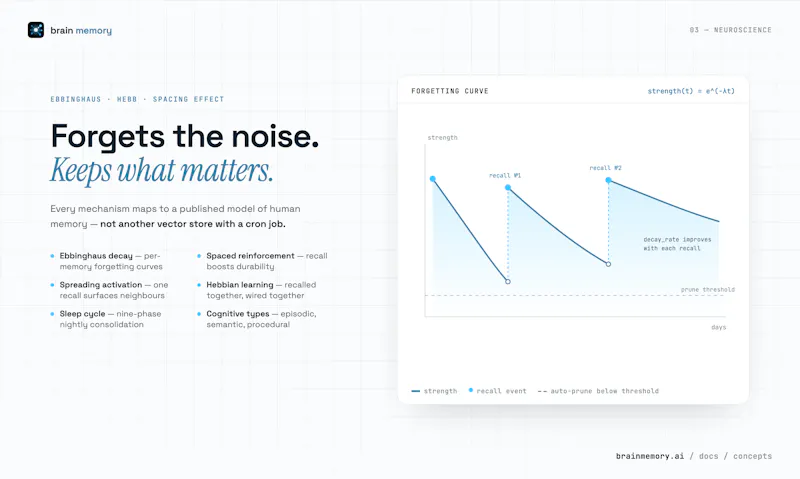 brain memory

03 — NEUROSCIENCE

EBBINGHAUS · HEBB · SPACING EFFECT

Forgets the noise.
Keeps what matters.

Every mechanism maps to a published model of human memory — not another vector store with a cron job.

Ebbinghaus decay — per-memory forgetting curves

Spreading activation — one recall surfaces neighbours

Sleep cycle — nine-phase nightly consolidation

Spaced reinforcement — recall boosts durability

Hebbian learning — recalled together, wired together

Cognitive types — episodic, semantic, procedural

FORGETTING CURVE

strength(t) = e^(-λt)

strength

recall #1

recall #2

decay_rate improves with each recall

prune threshold

days

strength

recall event

auto-prune below threshold

brainmemory.ai / docs / concepts